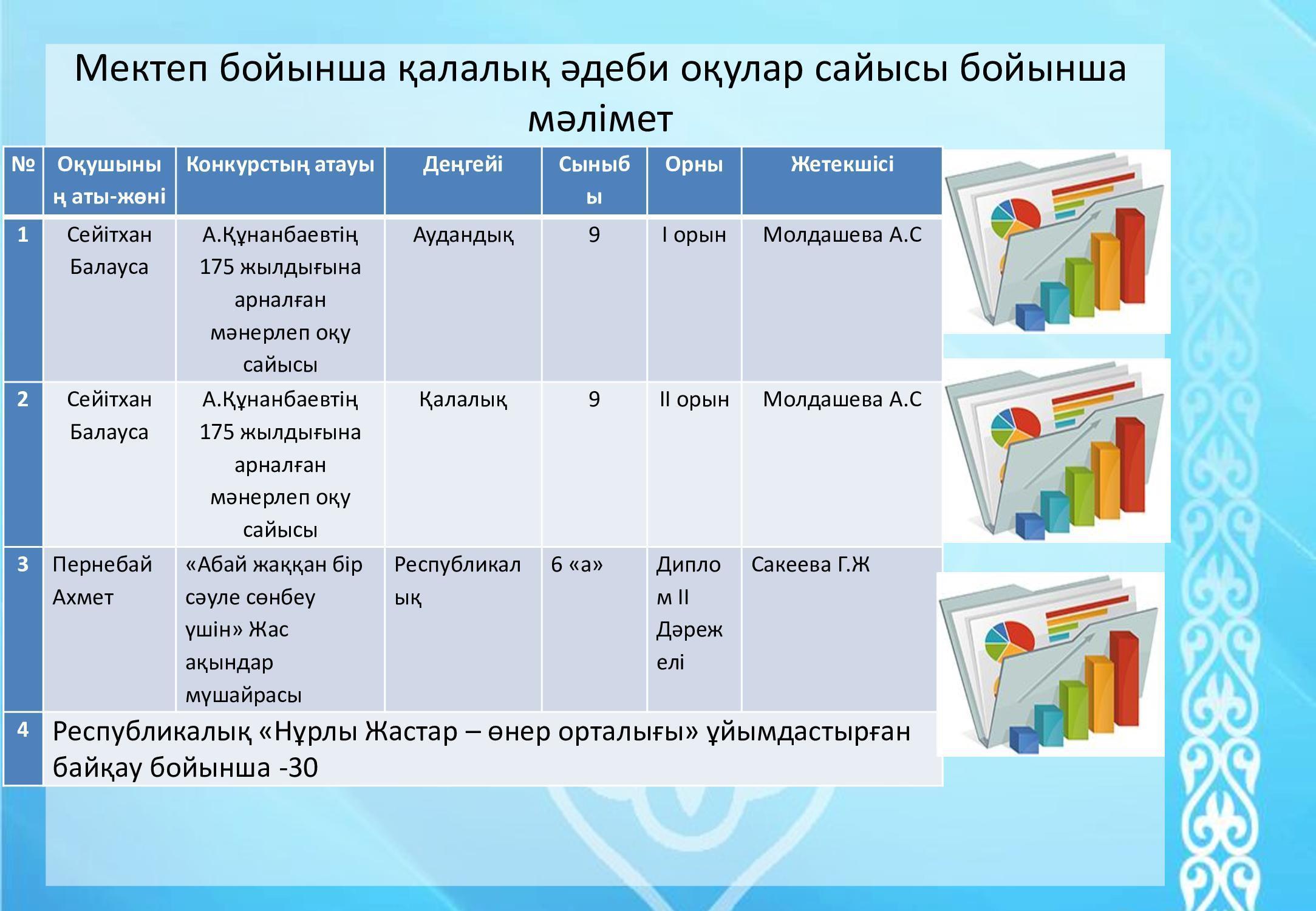 Мектеп бойынша қалалық әдеби оқулар сайысы бойынша мәлімет

| № | Оқушының аты-жөні | Конкурстың атауы | Деңгейі | Сыныбы | Орны | Жетекшісі |
|---|---|---|---|---|---|---|
| 1 | Сейітхан Балауса | А.Құнанбаевтің 175 жылдығына арналған мәнерлеп оқу сайысы | Аудандық | 9 | I орын | Молдашева А.С |
| 2 | Сейітхан Балауса | А.Құнанбаевтің 175 жылдығына арналған мәнерлеп оқу сайысы | Қалалық | 9 | II орын | Молдашева А.С |
| 3 | Пернебай Ахмет | «Абай жаққан бір сәуле сөнбеу үшін» Жас ақындар мүшайрасы | Республикалық | 6 «а» | Диплом II Дәрежелі | Сакеева Г.Ж |
| 4 | Республикалық «Нұрлы Жастар – өнер орталығы» ұйымдастырған байқау бойынша -30 | | | | | |